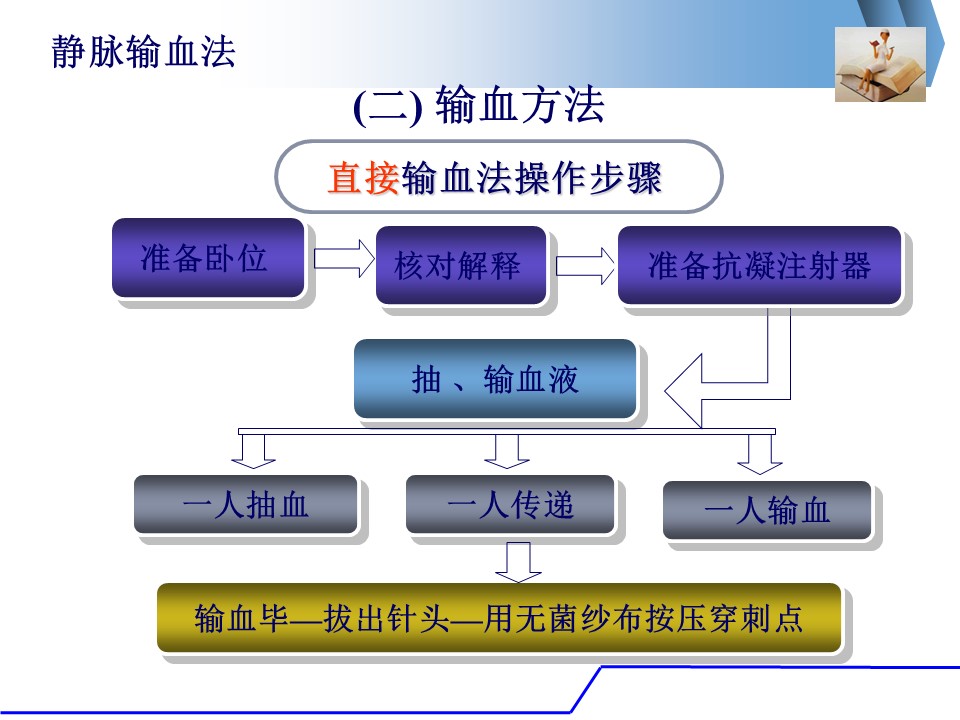 静脉输血法

(二) 输血方法

直接输血法操作步骤

准备卧位

核对解释

准备抗凝注射器

抽 、输血液

一人抽血

一人传递

一人输血

输血毕—拔出针头—用无菌纱布按压穿刺点